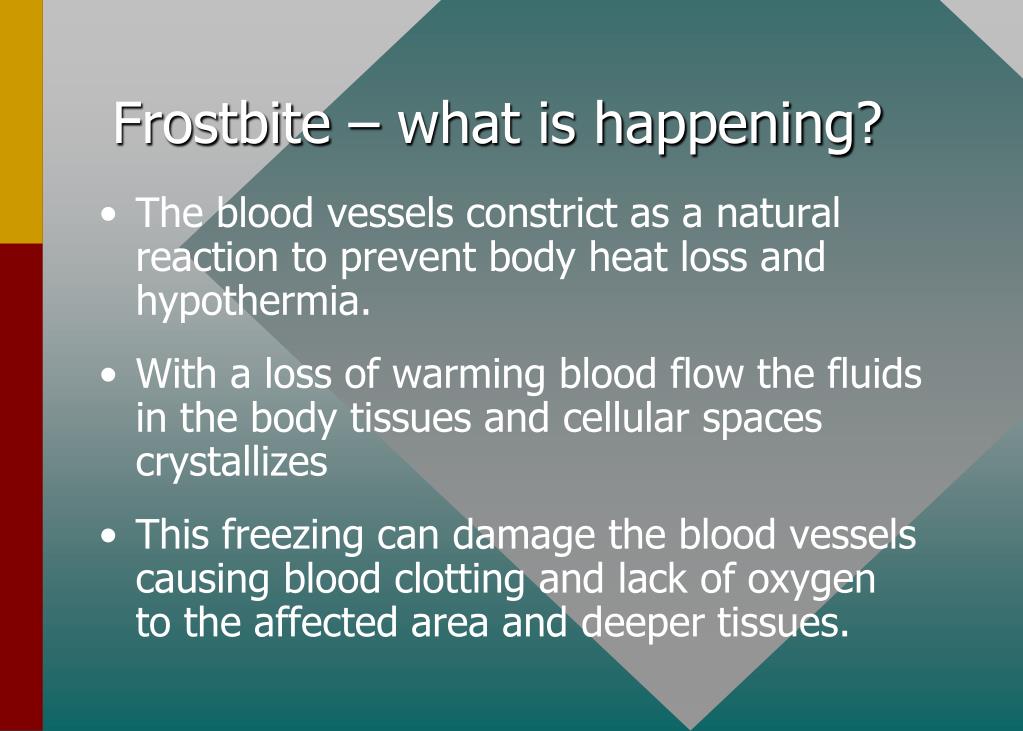 Frostbite – what is happening?

• The blood vessels constrict as a natural reaction to prevent body heat loss and hypothermia.

• With a loss of warming blood flow the fluids in the body tissues and cellular spaces crystallizes

• This freezing can damage the blood vessels causing blood clotting and lack of oxygen to the affected area and deeper tissues.